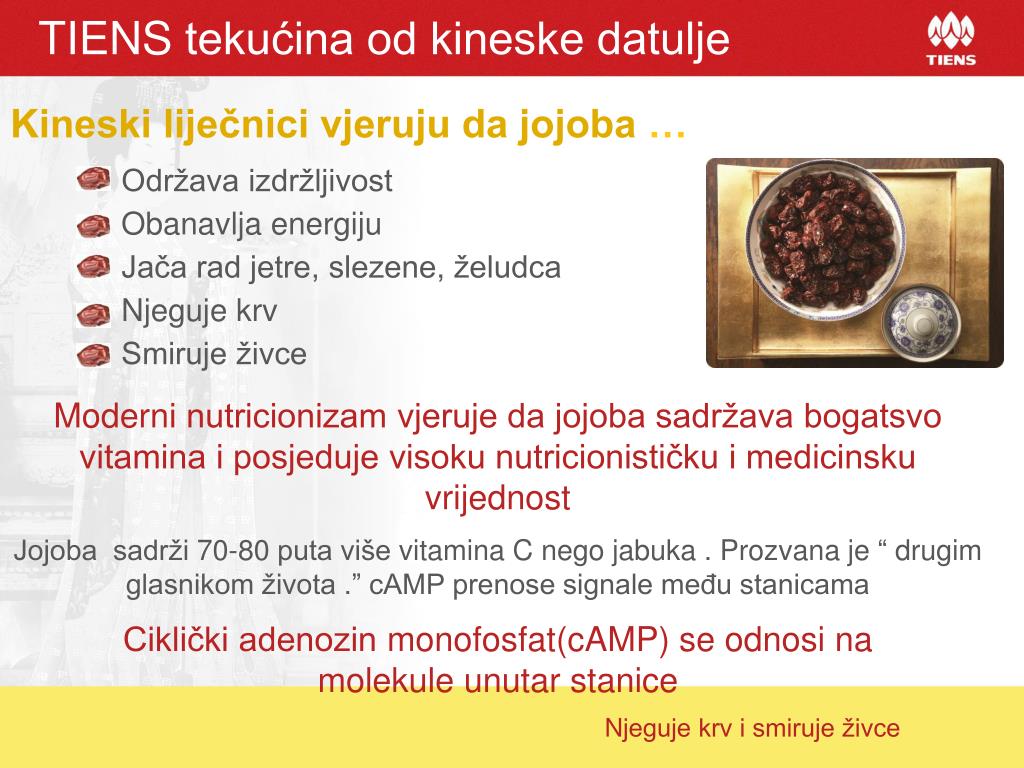 TIENS tekućina od kineske datulje

TIENS

Kineski liječnici vjeruju da jojoba …

Održava izdržljivost
Obanavlja energiju
Jača rad jetre, slezene, želudca
Njeguje krv
Smiruje živce

Moderni nutricionizam vjeruje da jojoba sadržava bogatsvo vitamina i posjeduje visoku nutricionističku i medicinsku vrijednost

Jojoba sadrži 70-80 puta više vitamina C nego jabuka . Prozvana je “ drugim glasnikom života .” cAMP prenose signale među stanicama

Ciklički adenozin monofosfat(cAMP) se odnosi na molekule unutar stanice

Njeguje krv i smiruje živce